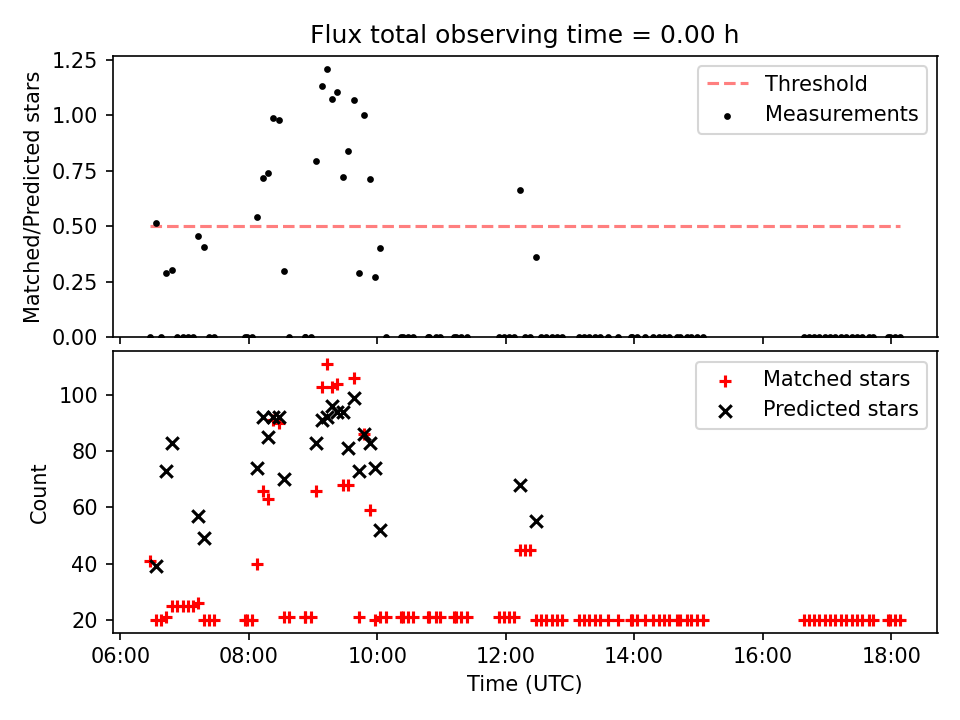 Flux total observing time = 0.00 h

Matched/Predicted stars

1.25
1.00
0.75
0.50
0.25
0.00

Threshold
Measurements

Count

100
80
60
40
20

Matched stars
Predicted stars

06:00
08:00
10:00
12:00
14:00
16:00
18:00

Time (UTC)